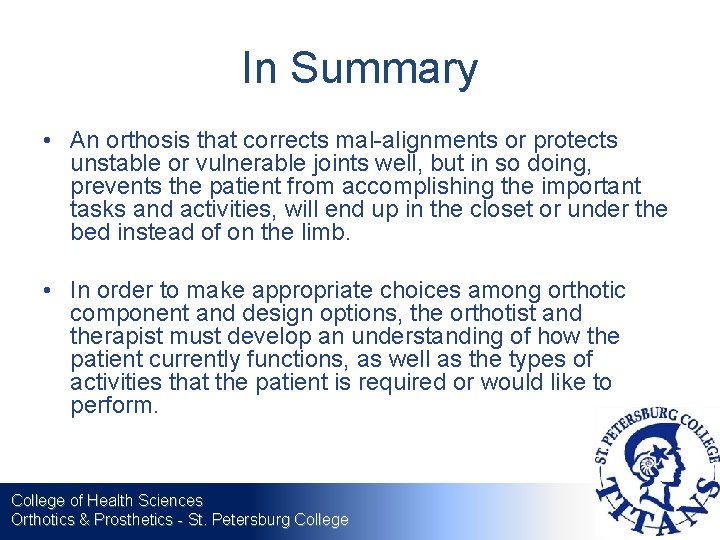 In Summary

• An orthosis that corrects mal-alignments or protects unstable or vulnerable joints well, but in so doing, prevents the patient from accomplishing the important tasks and activities, will end up in the closet or under the bed instead of on the limb.

• In order to make appropriate choices among orthotic component and design options, the orthotist and therapist must develop an understanding of how the patient currently functions, as well as the types of activities that the patient is required or would like to perform.

College of Health Sciences
Orthotics & Prosthetics - St. Petersburg College

ST. PETERSBURG COLLEGE
TITANS